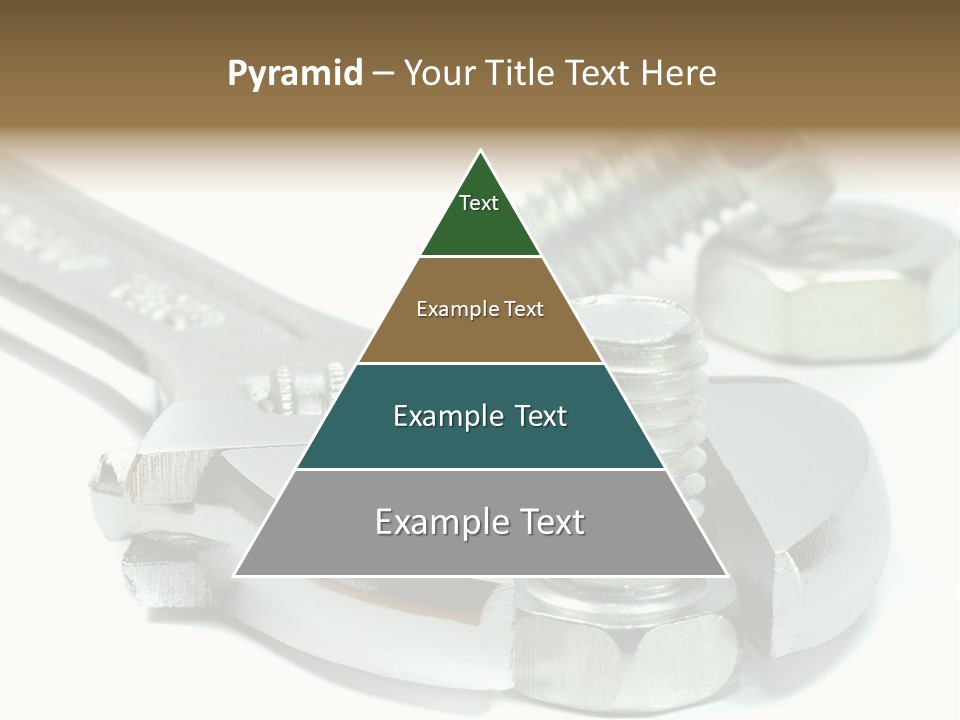 Pyramid – Your Title Text Here

Text

Example Text

Example Text

Example Text